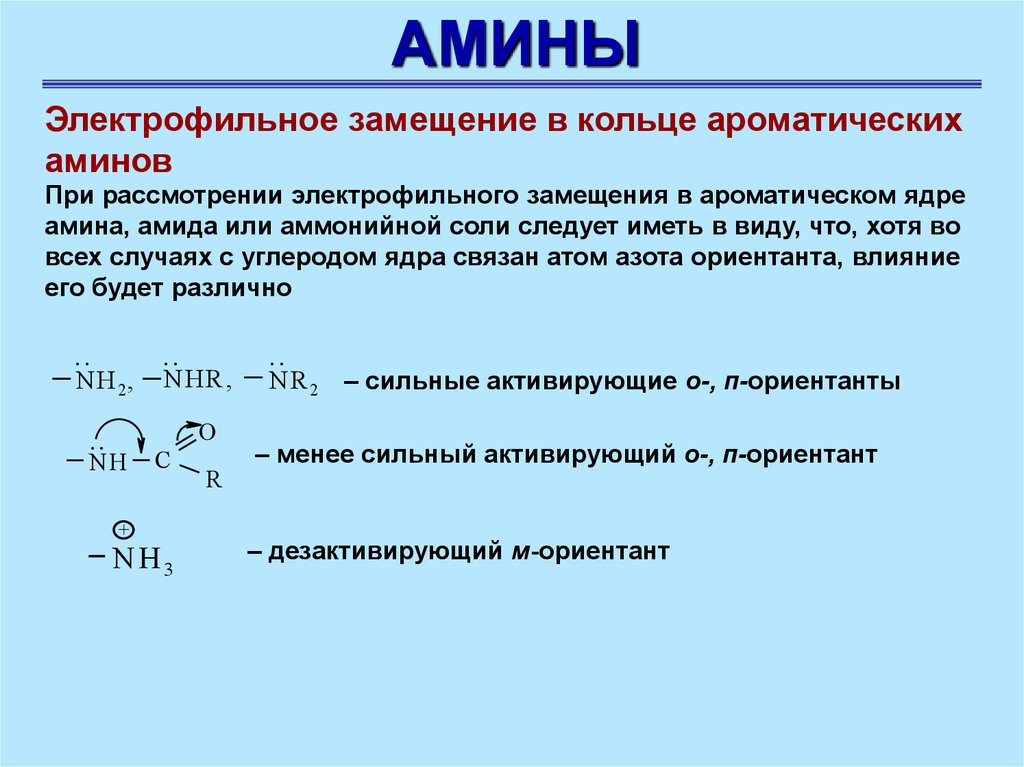 АМИНЫ

Электрофильное замещение в кольце ароматических аминов

При рассмотрении электрофильного замещения в ароматическом ядре амина, амида или аммонийной соли следует иметь в виду, что, хотя во всех случаях с углеродом ядра связан атом азота ориентанта, влияние его будет различно

$-\ddot{N}H_2$, $-\ddot{N}HR$, $-\ddot{N}R_2$ – сильные активирующие о-, п-ориентанты

$-\ddot{N}H-C(=O)-R$ – менее сильный активирующий о-, п-ориентант

$-\overset{\oplus}{N}H_3$ – дезактивирующий м-ориентант